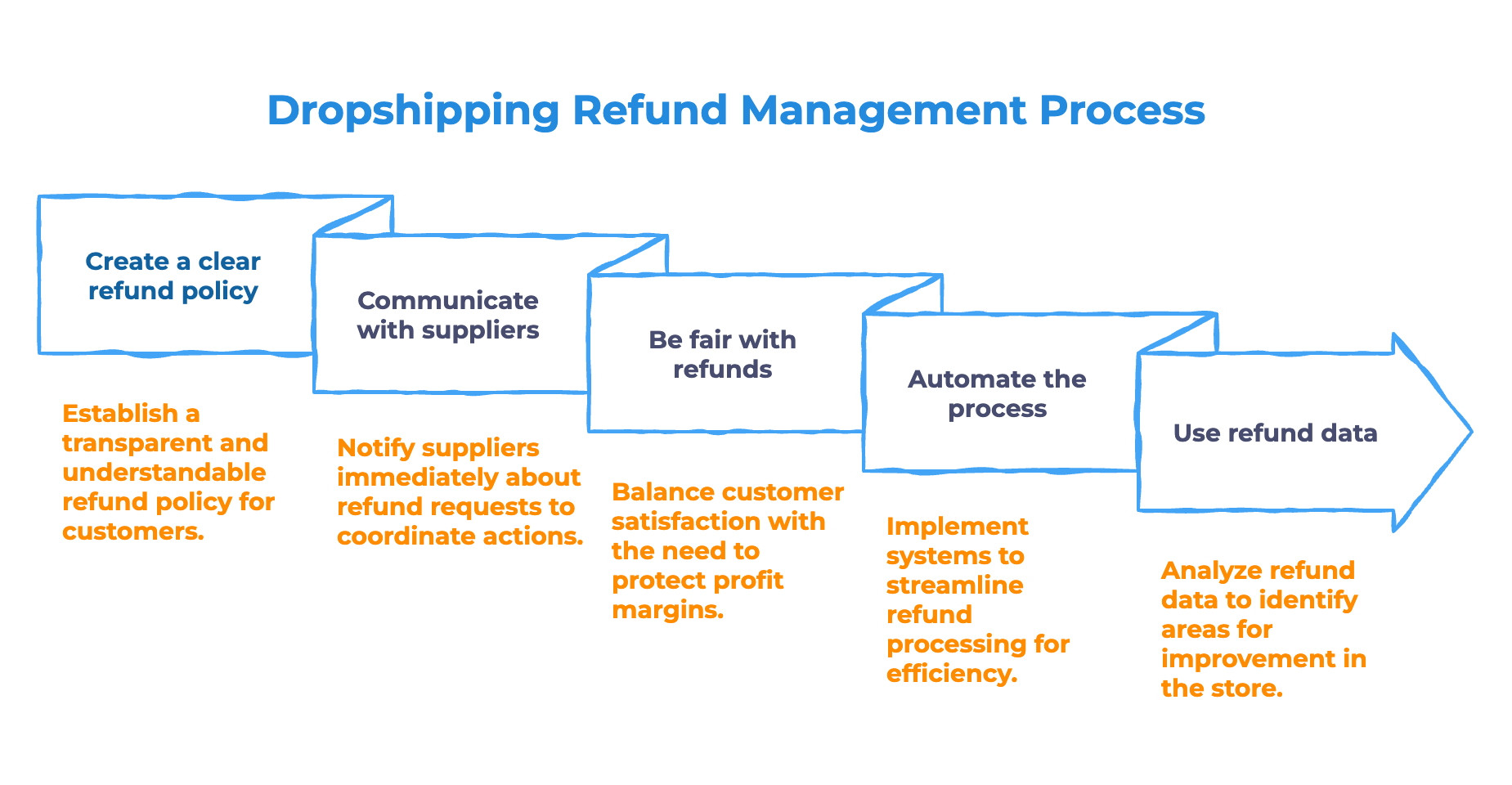 Dropshipping Refund Management Process

Create a clear refund policy

Establish a transparent and understandable refund policy for customers.

Communicate with suppliers

Notify suppliers immediately about refund requests to coordinate actions.

Be fair with refunds

Balance customer satisfaction with the need to protect profit margins.

Automate the process

Implement systems to streamline refund processing for efficiency.

Use refund data

Analyze refund data to identify areas for improvement in the store.